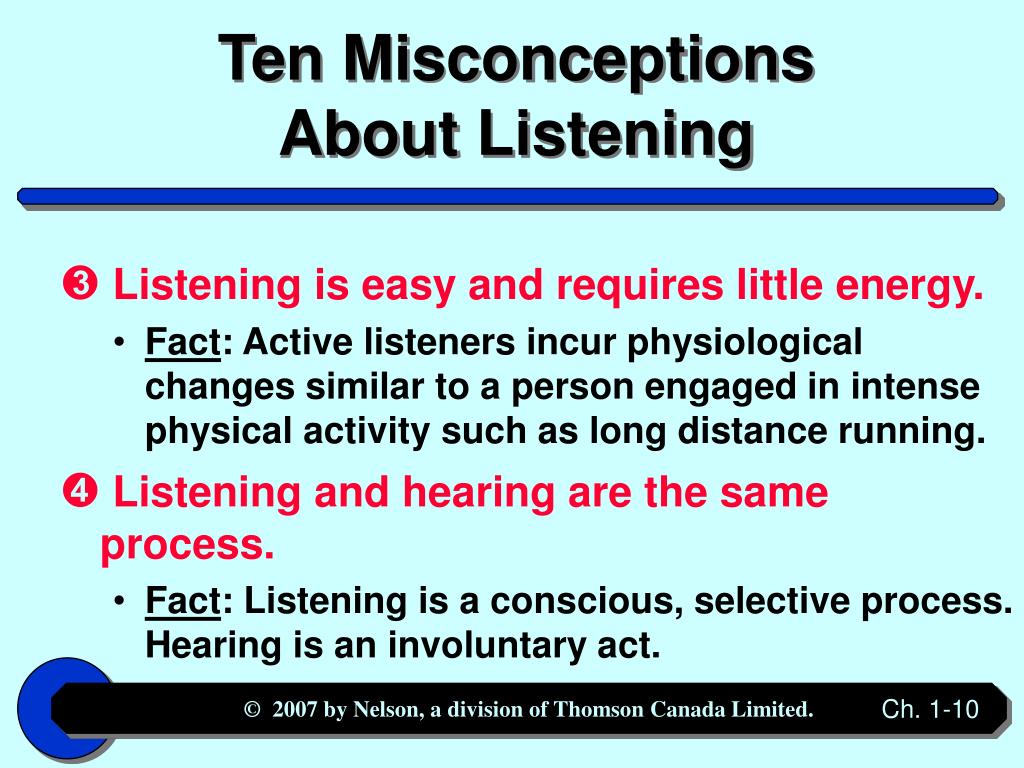 Ten Misconceptions About Listening

❸ Listening is easy and requires little energy.

• Fact: Active listeners incur physiological changes similar to a person engaged in intense physical activity such as long distance running.

❹ Listening and hearing are the same process.

• Fact: Listening is a conscious, selective process. Hearing is an involuntary act.

© 2007 by Nelson, a division of Thomson Canada Limited.

Ch. 1-10